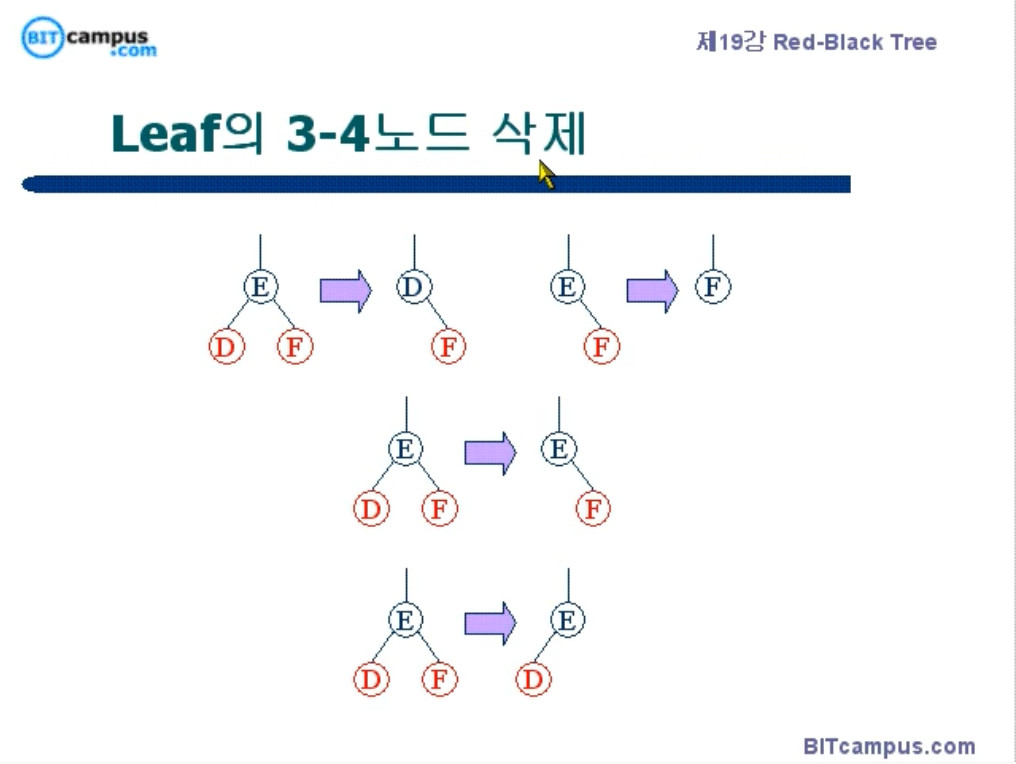 BIT campus .com

제19강 Red-Black Tree

Leaf의 3-4노드 삭제

E
D F
D
F
E
F
F

E
D F
E
F

E
D F
E
D

BITcampus.com